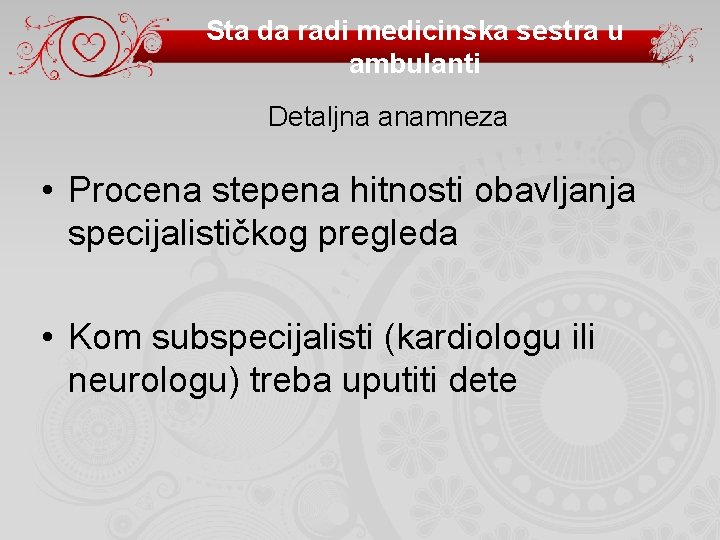 Sta da radi medicinska sestra u ambulanti

Detaljna anamneza

• Procena stepena hitnosti obavljanja specijalističkog pregleda

• Kom subspecijalisti (kardiologu ili neurologu) treba uputiti dete